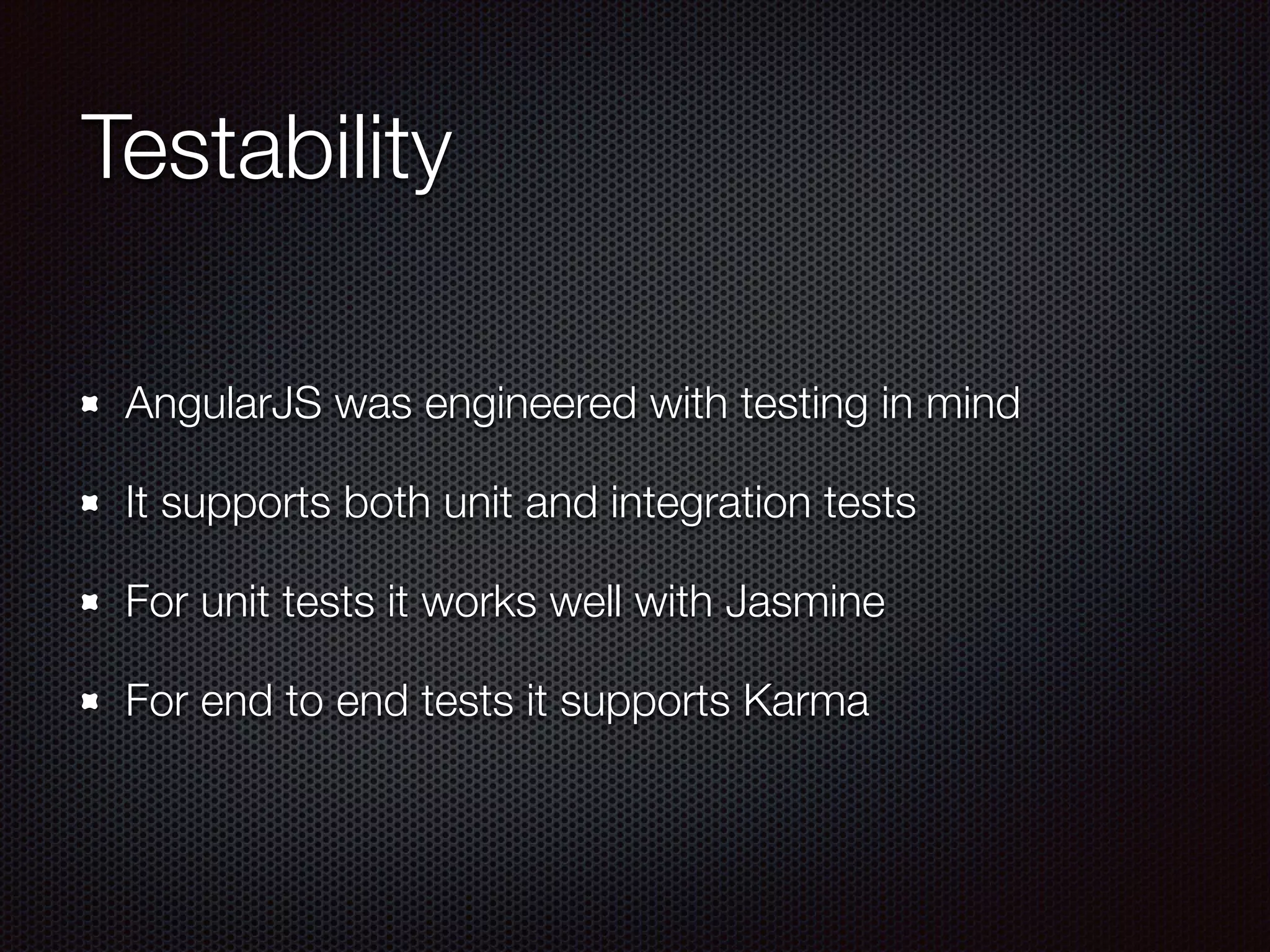 Testability

- AngularJS was engineered with testing in mind
- It supports both unit and integration tests
- For unit tests it works well with Jasmine
- For end to end tests it supports Karma